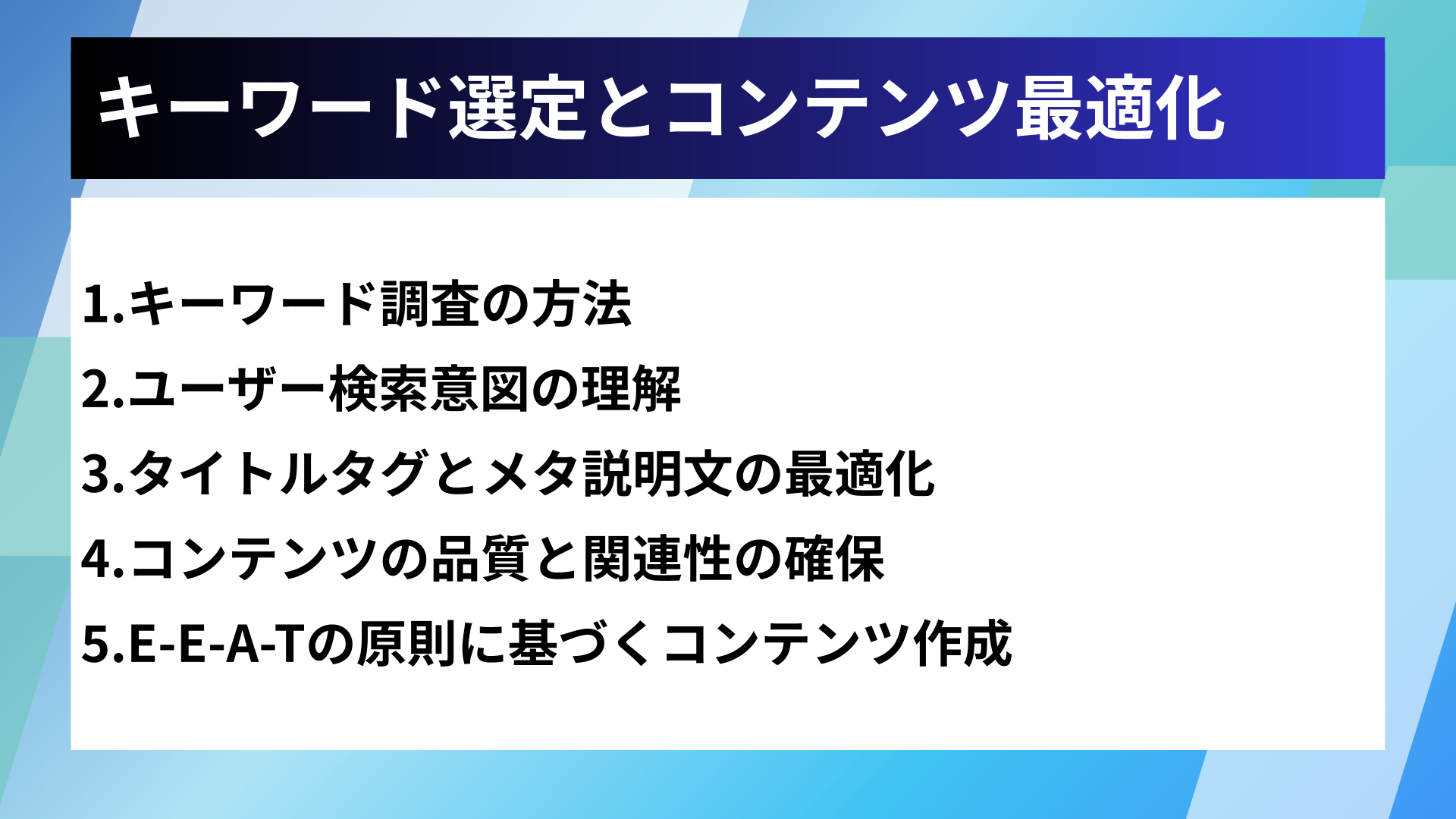 キーワード選定とコンテンツ最適化

1.キーワード調査の方法
2.ユーザー検索意図の理解
3.タイトルタグとメタ説明文の最適化
4.コンテンツの品質と関連性の確保
5.E-E-A-Tの原則に基づくコンテンツ作成